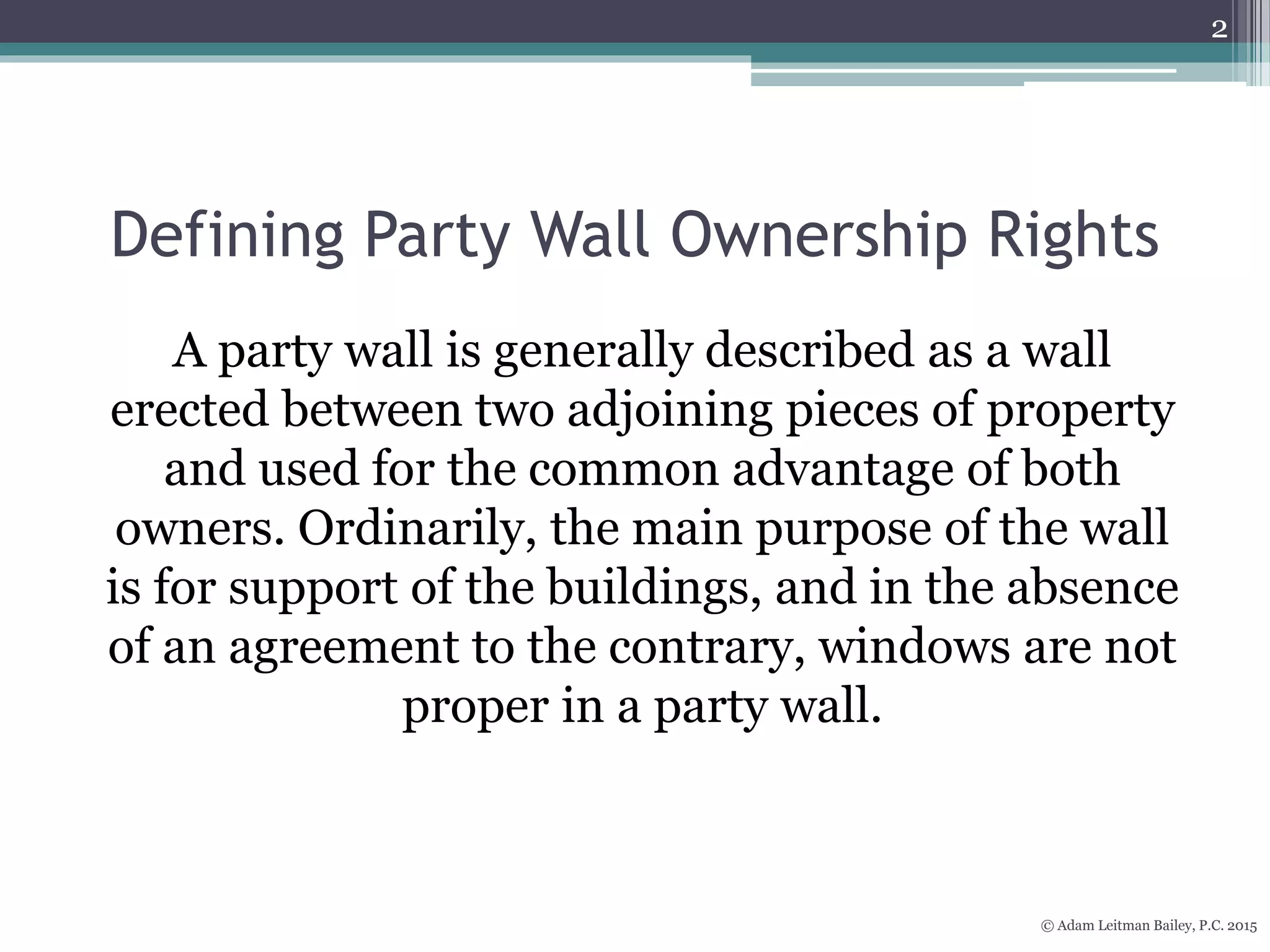 2

Defining Party Wall Ownership Rights

A party wall is generally described as a wall erected between two adjoining pieces of property and used for the common advantage of both owners. Ordinarily, the main purpose of the wall is for support of the buildings, and in the absence of an agreement to the contrary, windows are not proper in a party wall.

© Adam Leitman Bailey, P.C. 2015